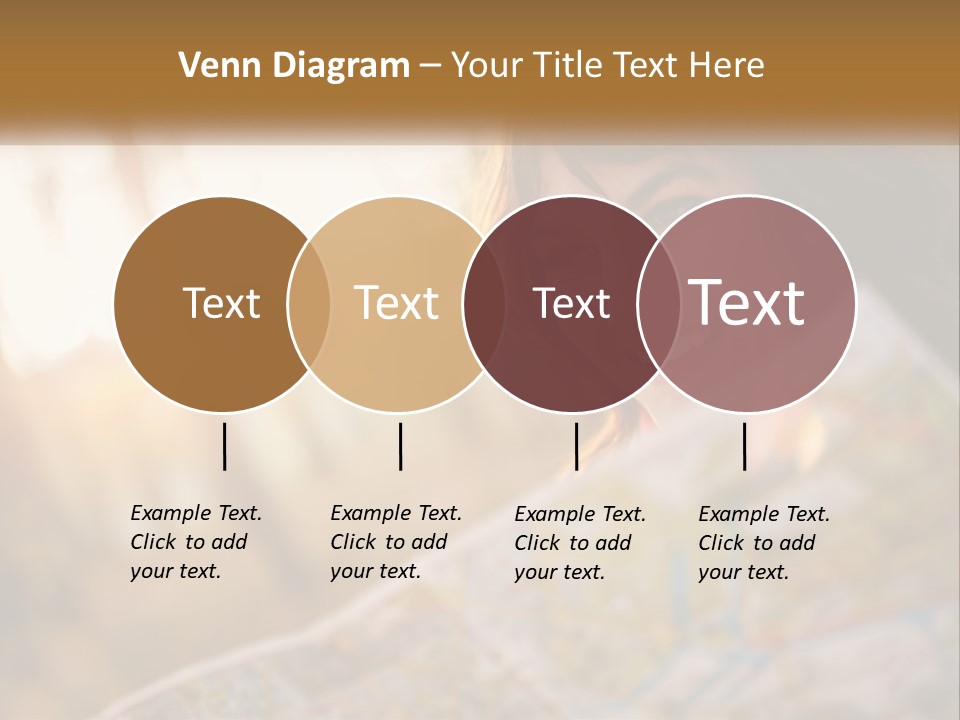 Venn Diagram – Your Title Text Here

Text

Text

Text

Text

Example Text. Click to add your text.

Example Text. Click to add your text.

Example Text. Click to add your text.

Example Text. Click to add your text.